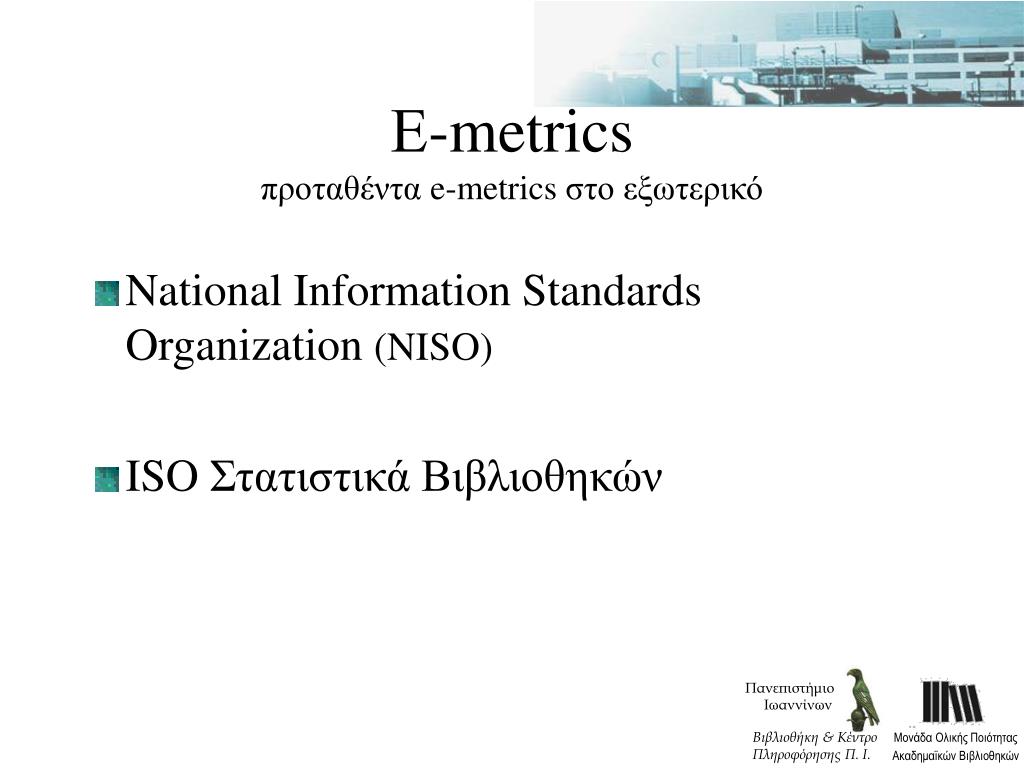 E-metrics
προταθέντα e-metrics στο εξωτερικό

National Information Standards Organization (NISO)

ISO Στατιστικά Βιβλιοθηκών

Πανεπιστήμιο Ιωαννίνων

Βιβλιοθήκη & Κέντρο Πληροφόρησης Π. Ι.

Μονάδα Ολικής Ποιότητας Ακαδημαϊκών Βιβλιοθηκών